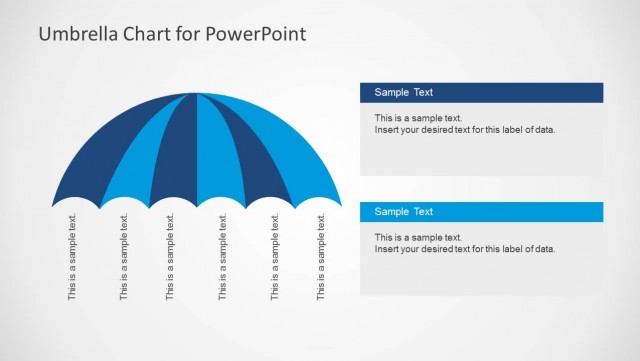 Umbrella Chart for PowerPoint

This is a sample text.

This is a sample text.

This is a sample text.

This is a sample text.

This is a sample text.

This is a sample text.

Sample Text

This is a sample text.
Insert your desired text for this label of data.

Sample Text

This is a sample text.
Insert your desired text for this label of data.